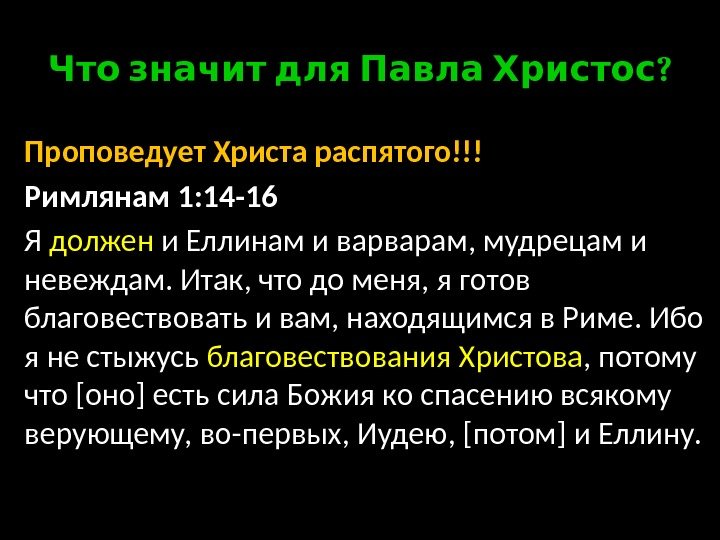 Что значит для Павла Христос?

Проповедует Христа распятого!!!

Римлянам 1:14-16

Я должен и Еллинам и варварам, мудрецам и невеждам. Итак, что до меня, я готов благовествовать и вам, находящимся в Риме. Ибо я не стыжусь благовествования Христова, потому что [оно] есть сила Божия ко спасению всякому верующему, во-первых, Иудею, [потом] и Еллину.